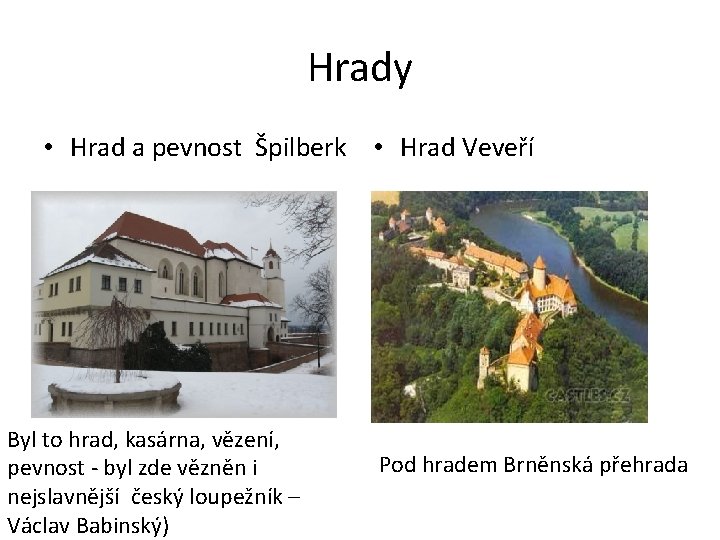 Hrady

• Hrad a pevnost Špilberk

Byl to hrad, kasárna, vězení, pevnost - byl zde vězněn i nejslavnější český loupežník – Václav Babinský)

• Hrad Veveří

CASTLES.CZ

Pod hradem Brněnská přehrada